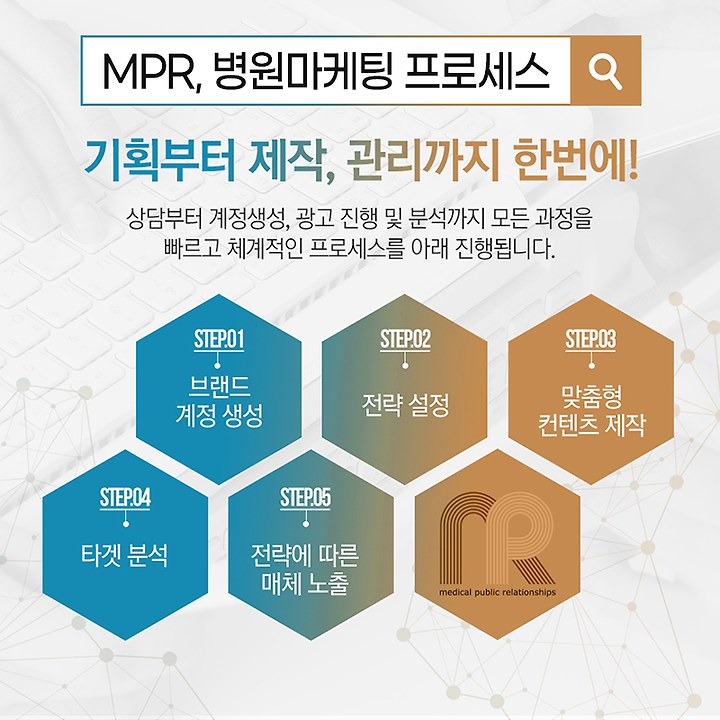 MPR, 병원마케팅 프로세스

기획부터 제작, 관리까지 한번에!

상담부터 계정생성, 광고 진행 및 분석까지 모든 과정을 빠르고 체계적인 프로세스를 아래 진행됩니다.

STEP.01
브랜드 계정 생성

STEP.02
전략 설정

STEP.03
맞춤형 컨텐츠 제작

STEP.04
타겟 분석

STEP.05
전략에 따른 매체 노출

medical public relationships